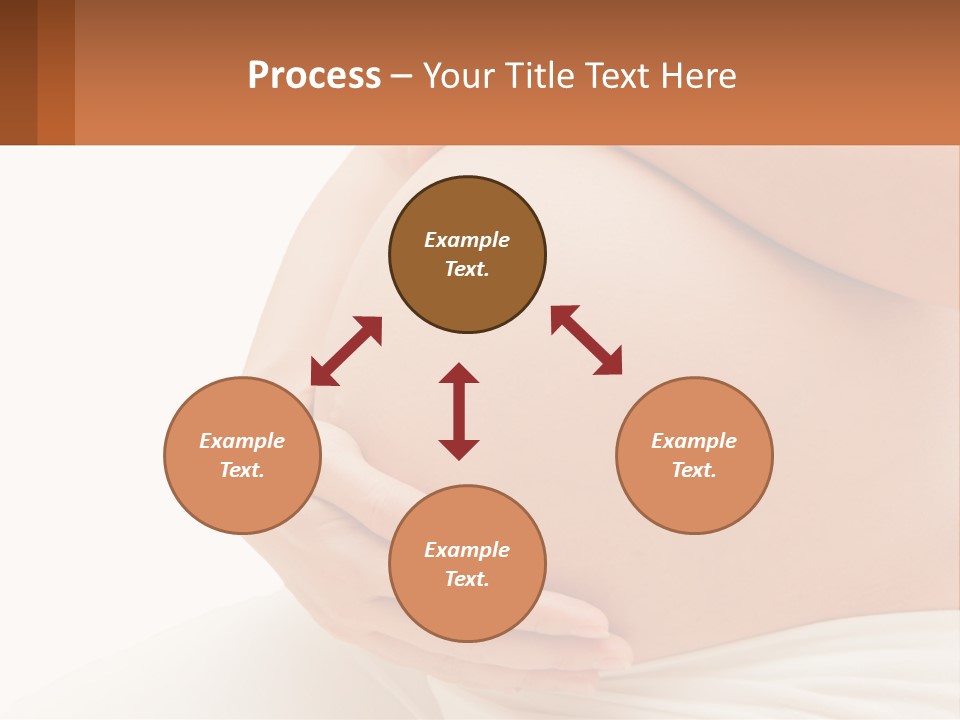 Process – Your Title Text Here

Example Text.

Example Text.

Example Text.

Example Text.